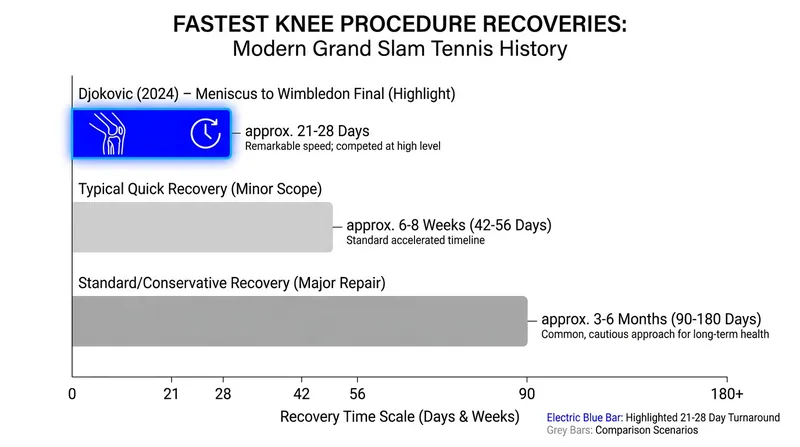 FASTEST KNEE PROCEDURE RECOVERIES:
Modern Grand Slam Tennis History

Djokovic (2024) – Meniscus to Wimbledon Final (Highlight)

approx. 21-28 Days
Remarkable speed; competed at high level

Typical Quick Recovery (Minor Scope)

approx. 6-8 Weeks (42-56 Days)
Standard accelerated timeline

Standard/Conservative Recovery (Major Repair)

approx. 3-6 Months (90-180 Days)
Common, cautious approach for long-term health

0 21 28 42 56 90 180+

Recovery Time Scale (Days & Weeks)

Electric Blue Bar: Highlighted 21-28 Day Turnaround
Grey Bars: Comparison Scenarios